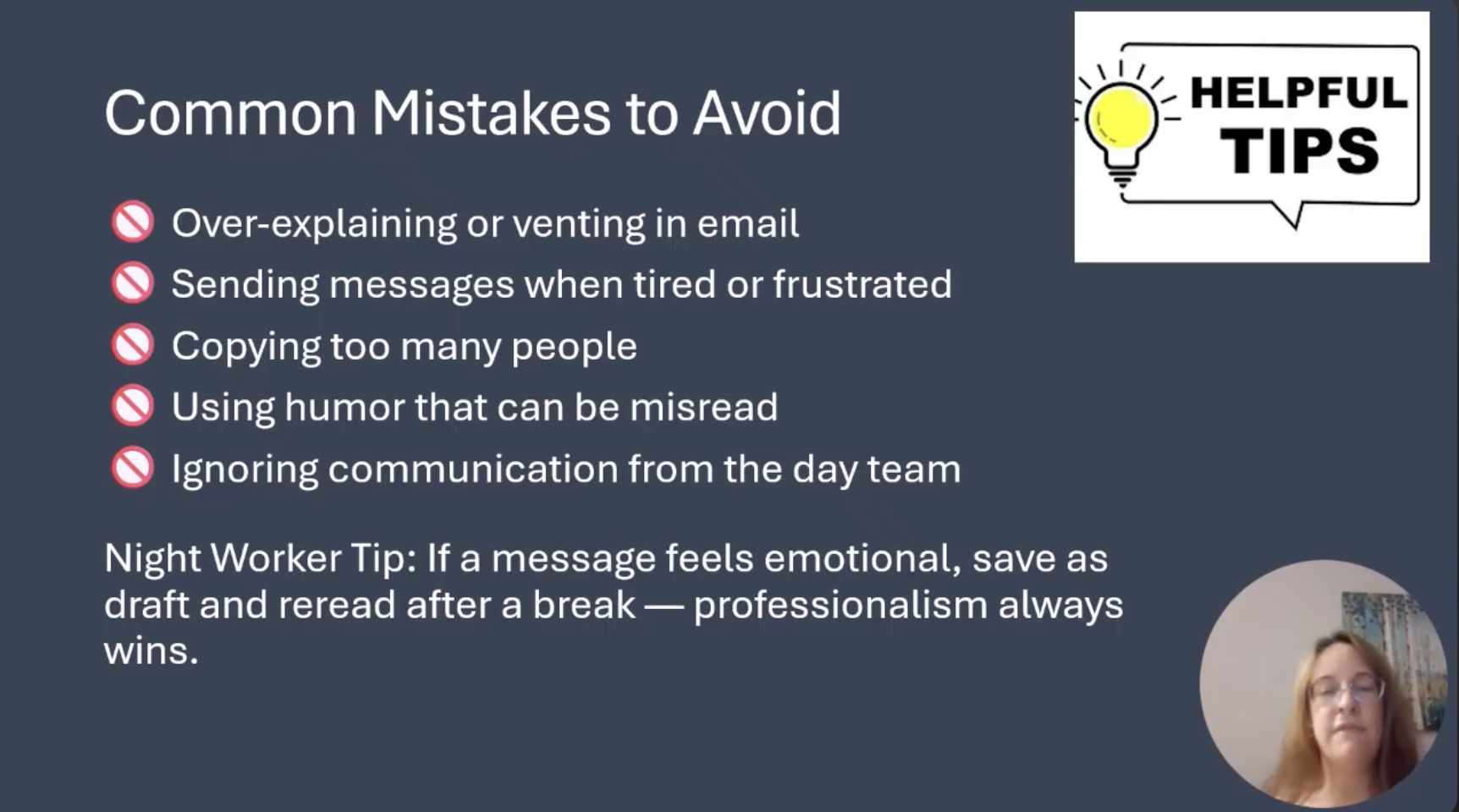 Common Mistakes to Avoid

HELPFUL TIPS

🚫 Over-explaining or venting in email
🚫 Sending messages when tired or frustrated
🚫 Copying too many people
🚫 Using humor that can be misread
🚫 Ignoring communication from the day team

Night Worker Tip: If a message feels emotional, save as draft and reread after a break — professionalism always wins.